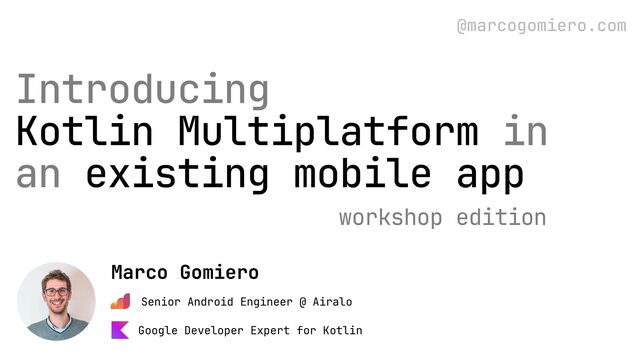 @marcogomiero.com

Introducing
Kotlin Multiplatform in an existing mobile app

workshop edition

Marco Gomiero

Senior Android Engineer @ Airalo

Google Developer Expert for Kotlin